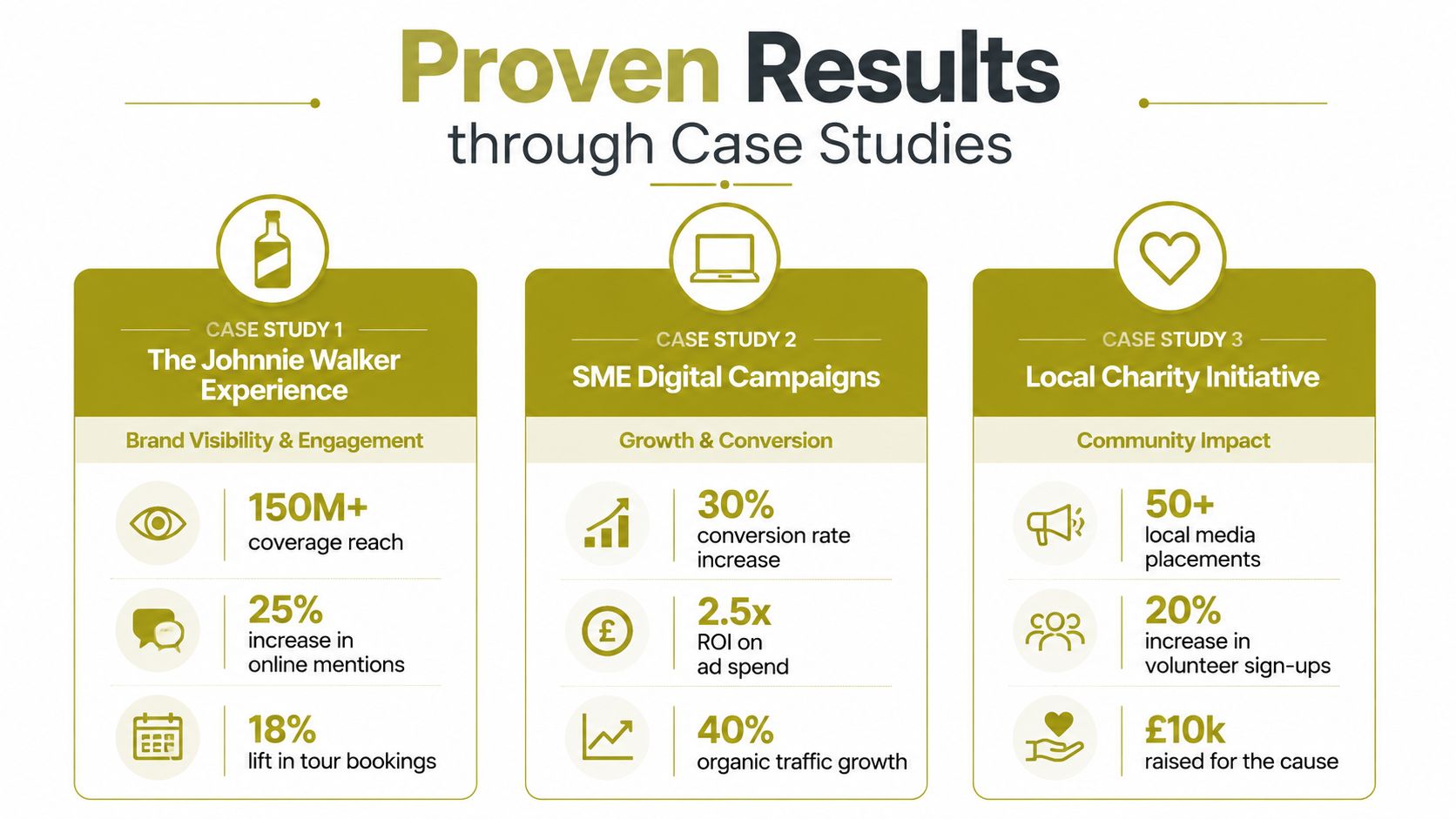 Proven Results
through Case Studies

CASE STUDY 1
The Johnnie Walker Experience

Brand Visibility & Engagement

150M+
coverage reach

25%
increase in online mentions

18%
lift in tour bookings

CASE STUDY 2
SME Digital Campaigns

Growth & Conversion

30%
conversion rate increase

2.5x
ROI on ad spend

40%
organic traffic growth

CASE STUDY 3
Local Charity Initiative

Community Impact

50+
local media placements

20%
increase in volunteer sign-ups

£10k
raised for the cause